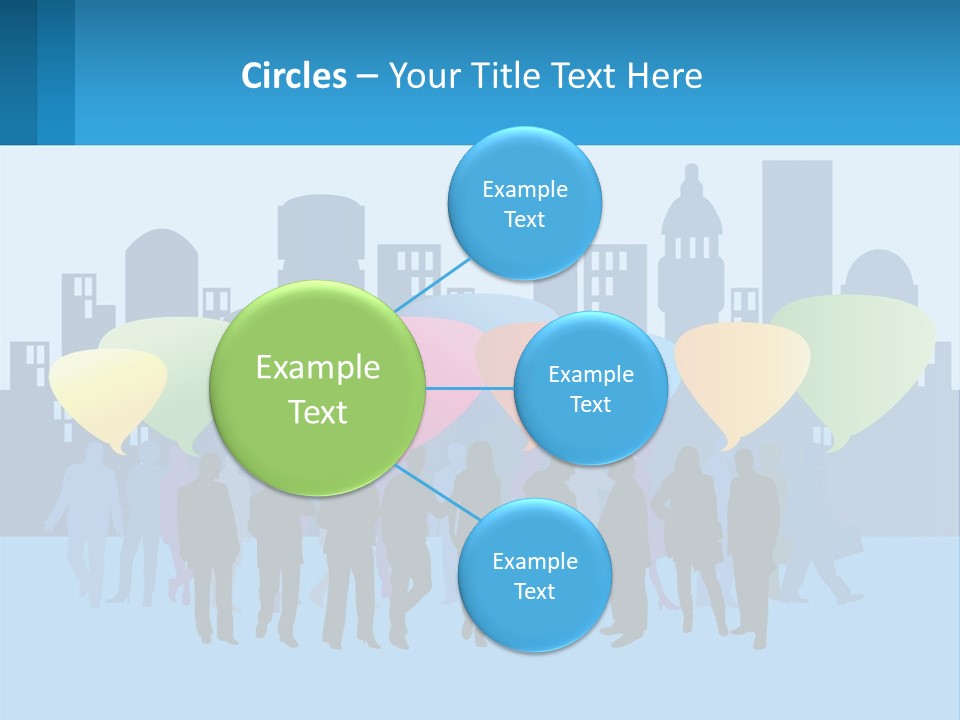 Circles – Your Title Text Here

Example Text

Example Text

Example Text

Example Text